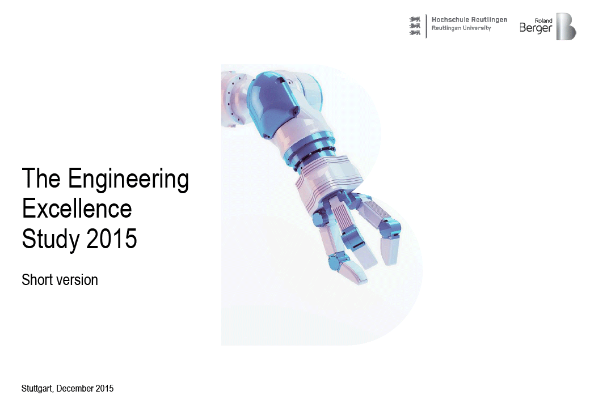 Hochschule Reutlingen
Reutlingen University

Roland Berger

The Engineering Excellence Study 2015

Short version

Stuttgart, December 2015